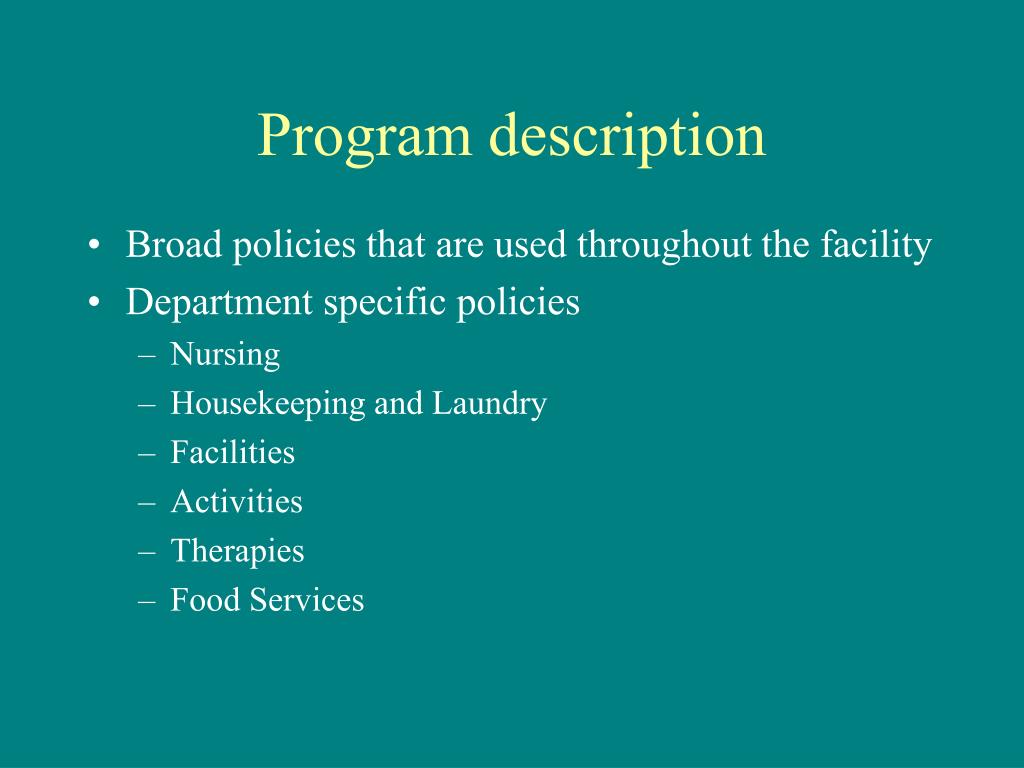 Program description

• Broad policies that are used throughout the facility
• Department specific policies
– Nursing
– Housekeeping and Laundry
– Facilities
– Activities
– Therapies
– Food Services